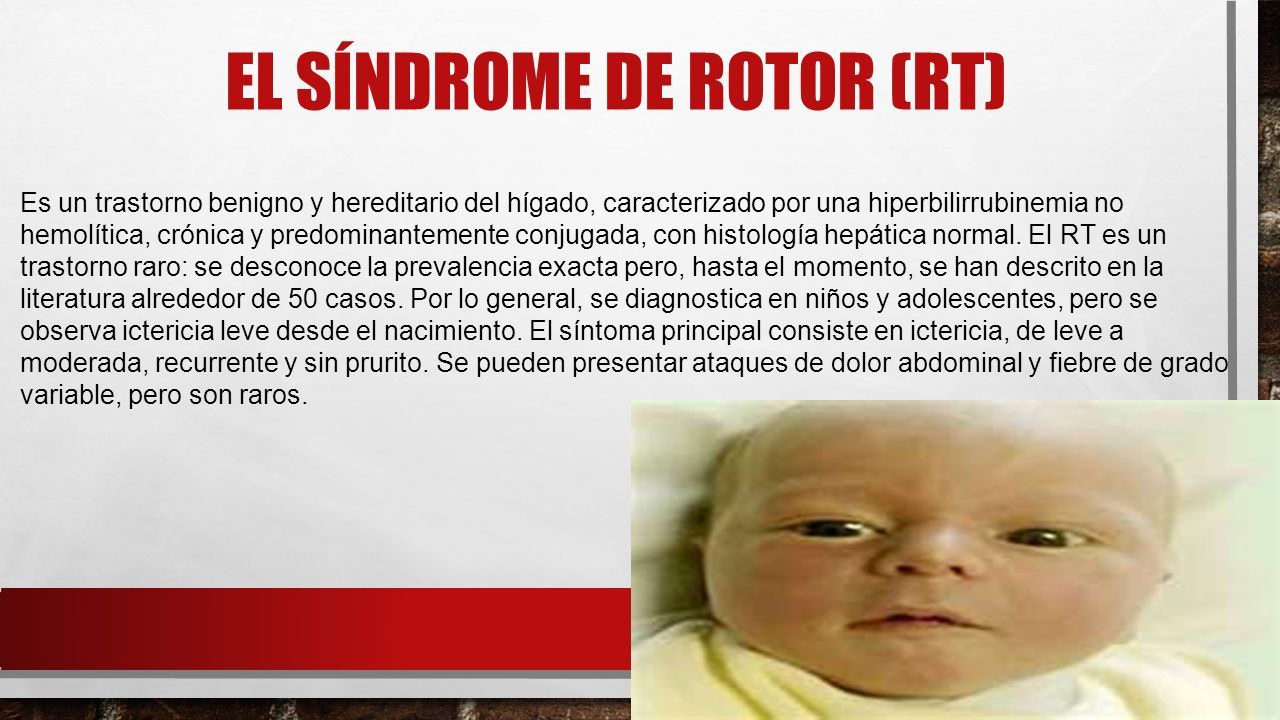 EL SÍNDROME DE ROTOR (RT)

Es un trastorno benigno y hereditario del hígado, caracterizado por una hiperbilirrubinemia no hemolítica, crónica y predominantemente conjugada, con histología hepática normal. El RT es un trastorno raro: se desconoce la prevalencia exacta pero, hasta el momento, se han descrito en la literatura alrededor de 50 casos. Por lo general, se diagnostica en niños y adolescentes, pero se observa ictericia leve desde el nacimiento. El síntoma principal consiste en ictericia, de leve a moderada, recurrente y sin prurito. Se pueden presentar ataques de dolor abdominal y fiebre de grado variable, pero son raros.